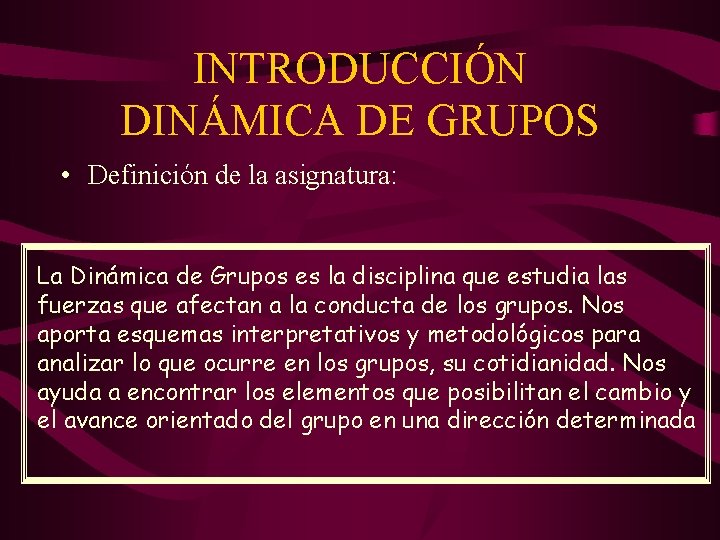 INTRODUCCIÓN
DINÁMICA DE GRUPOS

• Definición de la asignatura:

La Dinámica de Grupos es la disciplina que estudia las fuerzas que afectan a la conducta de los grupos. Nos aporta esquemas interpretativos y metodológicos para analizar lo que ocurre en los grupos, su cotidianidad. Nos ayuda a encontrar los elementos que posibilitan el cambio y el avance orientado del grupo en una dirección determinada